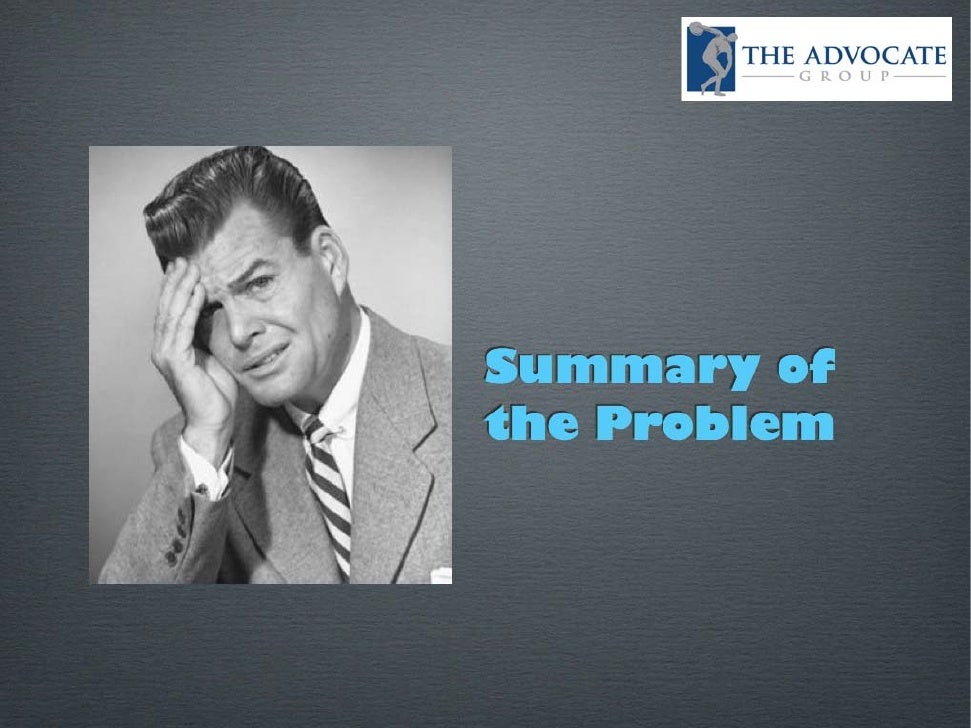 THE ADVOCATE
GROUP

Summary of the Problem